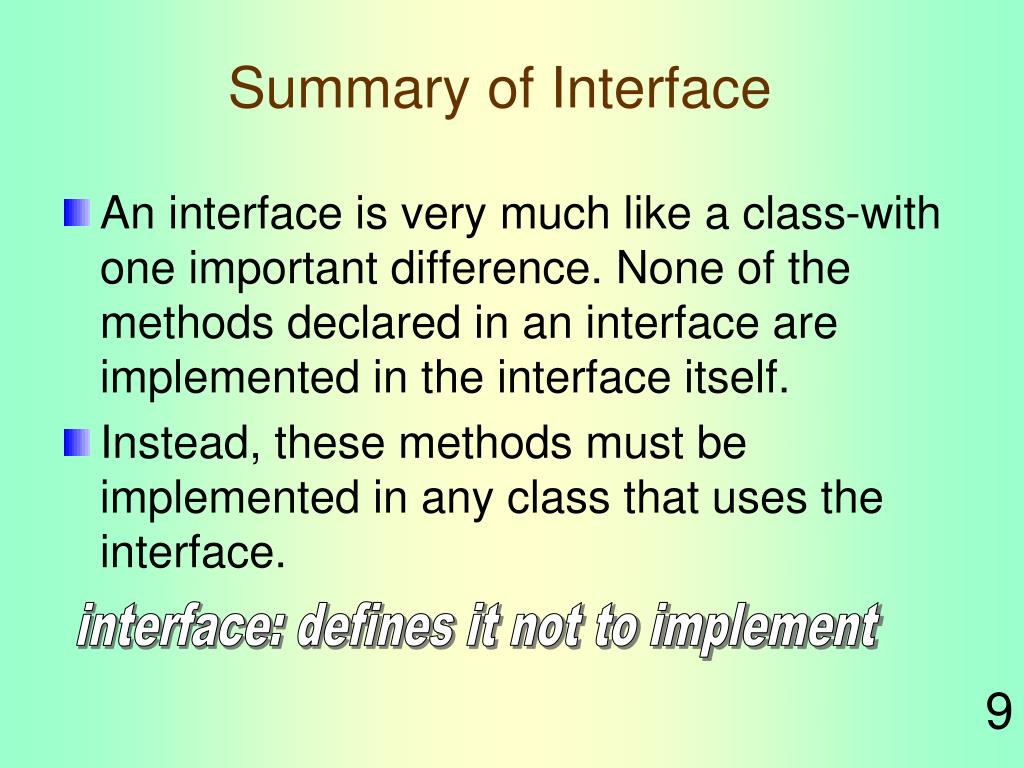 Summary of Interface

An interface is very much like a class-with one important difference. None of the methods declared in an interface are implemented in the interface itself.

Instead, these methods must be implemented in any class that uses the interface.

interface: defines it not to implement

9